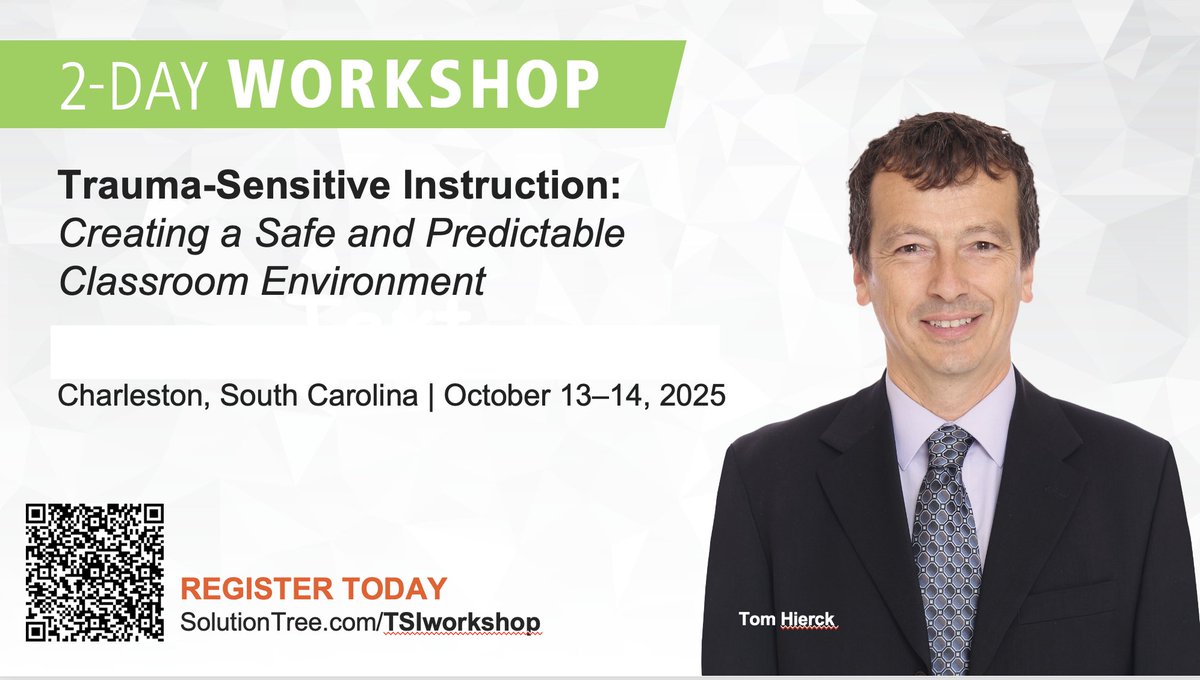 2-DAY WORKSHOP

Trauma-Sensitive Instruction: Creating a Safe and Predictable Classroom Environment

Charleston, South Carolina | October 13–14, 2025

REGISTER TODAY
SolutionTree.com/TSIworkshop

Tom Hierck